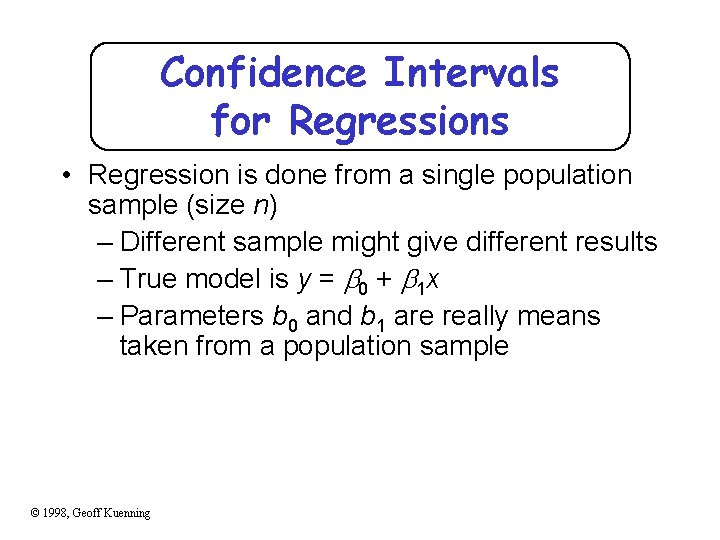 Confidence Intervals for Regressions

• Regression is done from a single population sample (size $n$)
  – Different sample might give different results
  – True model is $y = \beta_0 + \beta_1 x$
  – Parameters $b_0$ and $b_1$ are really means taken from a population sample

© 1998, Geoff Kuenning